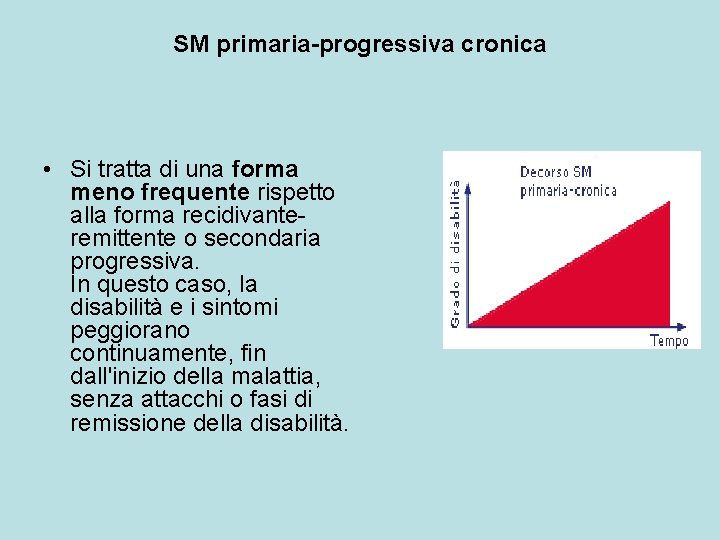 SM primaria-progressiva cronica

• Si tratta di una forma meno frequente rispetto alla forma recidivante-remittente o secondaria progressiva.
In questo caso, la disabilità e i sintomi peggiorano continuamente, fin dall'inizio della malattia, senza attacchi o fasi di remissione della disabilità.

Decorso SM primaria-cronica

Grado di disabilità

Tempo